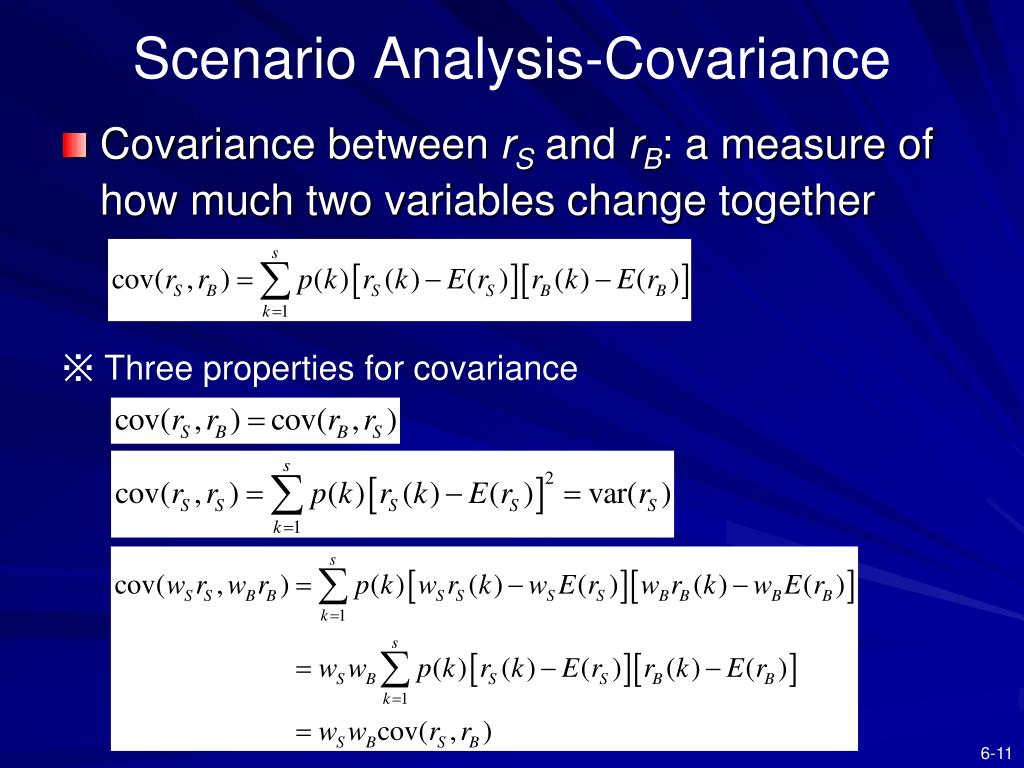 Scenario Analysis-Covariance

Covariance between $r_S$ and $r_B$: a measure of how much two variables change together

$\text{cov}(r_S, r_B) = \sum_{k=1}^{s} p(k)\left[r_S(k) - E(r_S)\right]\left[r_B(k) - E(r_B)\right]$

※ Three properties for covariance

$\text{cov}(r_S, r_B) = \text{cov}(r_B, r_S)$

$\text{cov}(r_S, r_S) = \sum_{k=1}^{s} p(k)\left[r_S(k) - E(r_S)\right]^2 = \text{var}(r_S)$

$\text{cov}(w_S r_S, w_B r_B) = \sum_{k=1}^{s} p(k)\left[w_S r_S(k) - w_S E(r_S)\right]\left[w_B r_B(k) - w_B E(r_B)\right]$

$= w_S w_B \sum_{k=1}^{s} p(k)\left[r_S(k) - E(r_S)\right]\left[r_B(k) - E(r_B)\right]$

$= w_S w_B \text{cov}(r_S, r_B)$

6-11